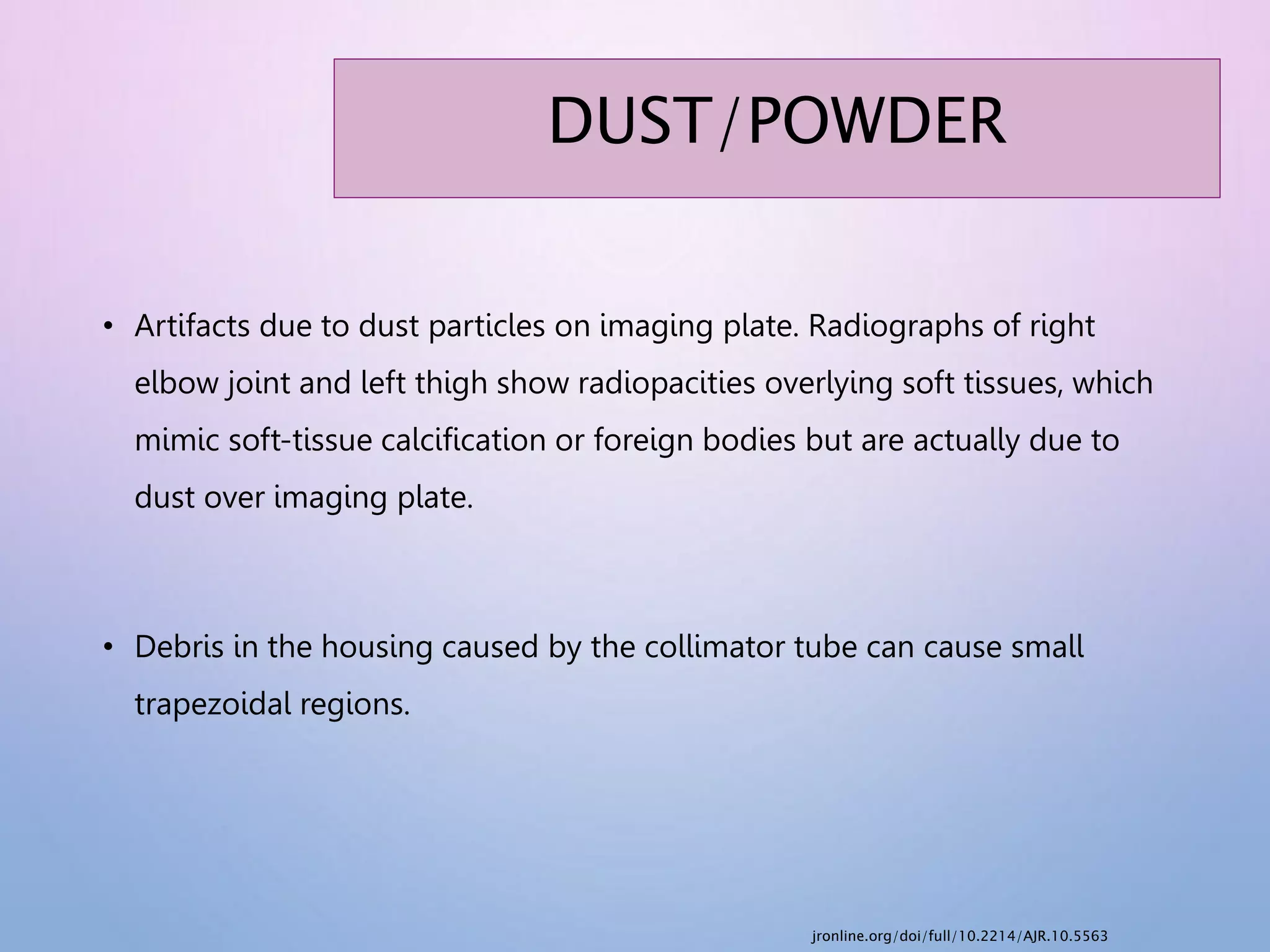 DUST/POWDER

• Artifacts due to dust particles on imaging plate. Radiographs of right elbow joint and left thigh show radiopacities overlying soft tissues, which mimic soft-tissue calcification or foreign bodies but are actually due to dust over imaging plate.

• Debris in the housing caused by the collimator tube can cause small trapezoidal regions.

jronline.org/doi/full/10.2214/AJR.10.5563